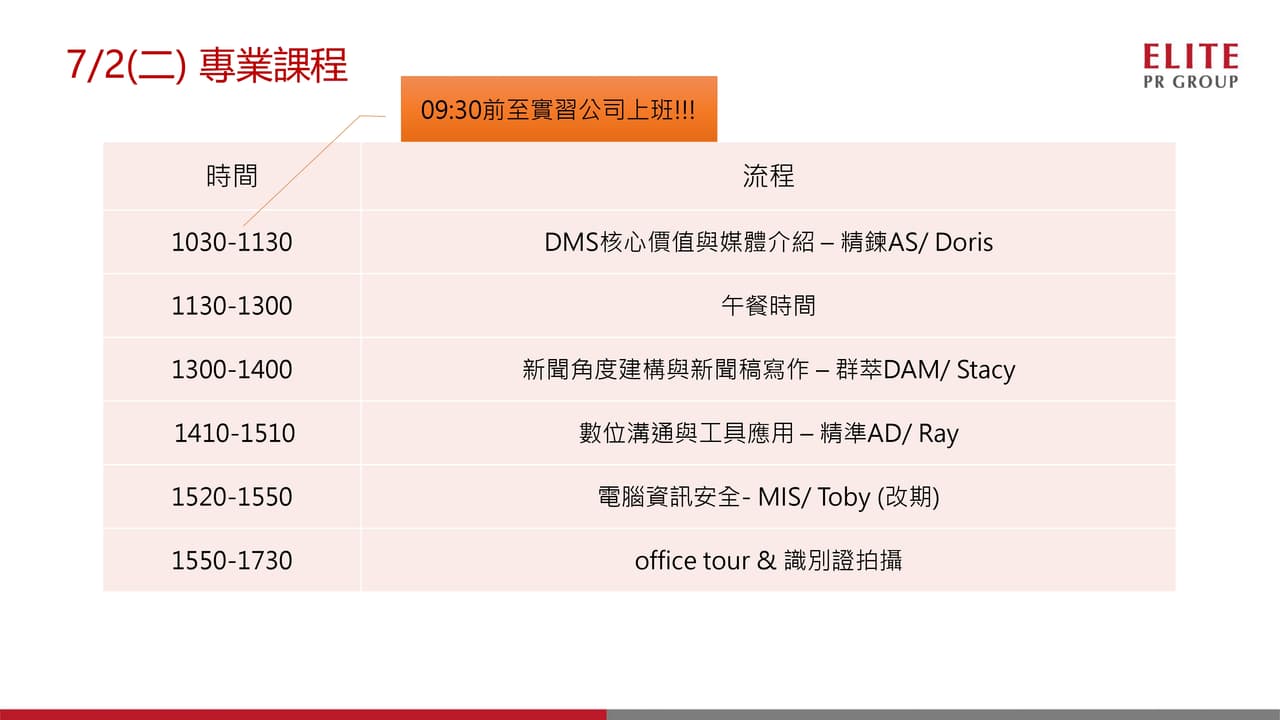 7/2(二) 專業課程

ELITE
PR GROUP

09:30前至實習公司上班!!!

| 時間 | 流程 |
|---|---|
| 1030-1130 | DMS核心價值與媒體介紹 – 精鍊AS/ Doris |
| 1130-1300 | 午餐時間 |
| 1300-1400 | 新聞角度建構與新聞稿寫作 – 群萃DAM/ Stacy |
| 1410-1510 | 數位溝通與工具應用 – 精準AD/ Ray |
| 1520-1550 | 電腦資訊安全- MIS/ Toby (改期) |
| 1550-1730 | office tour & 識別證拍攝 |